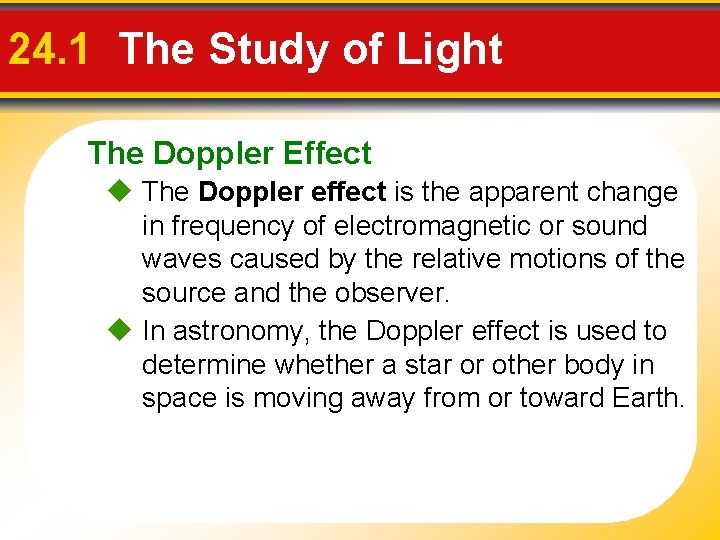 24.1 The Study of Light

The Doppler Effect

◆ The Doppler effect is the apparent change in frequency of electromagnetic or sound waves caused by the relative motions of the source and the observer.

◆ In astronomy, the Doppler effect is used to determine whether a star or other body in space is moving away from or toward Earth.